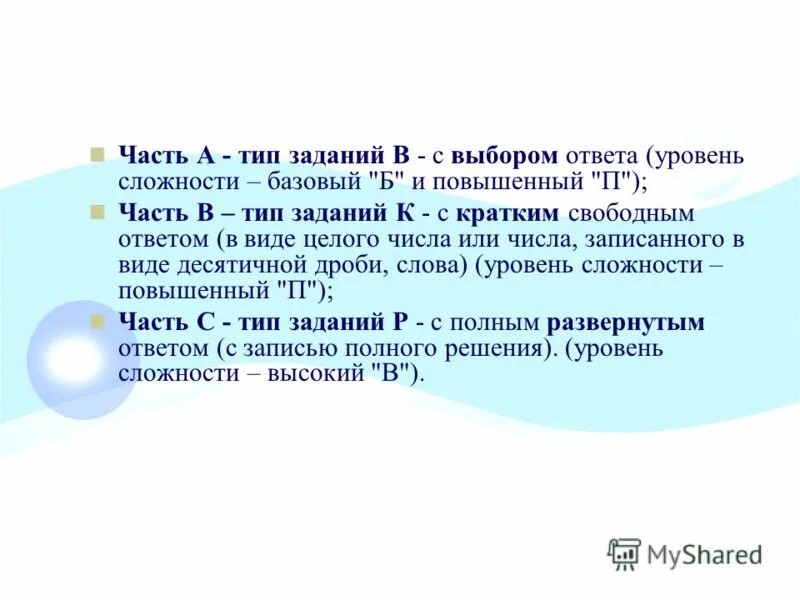 Часть А - тип заданий В - с выбором ответа (уровень сложности – базовый "Б" и повышенный "П");

Часть В – тип заданий К - с кратким свободным ответом (в виде целого числа или числа, записанного в виде десятичной дроби, слова) (уровень сложности – повышенный "П");

Часть С - тип заданий Р - с полным развернутым ответом (с записью полного решения). (уровень сложности – высокий "В").

MyShared